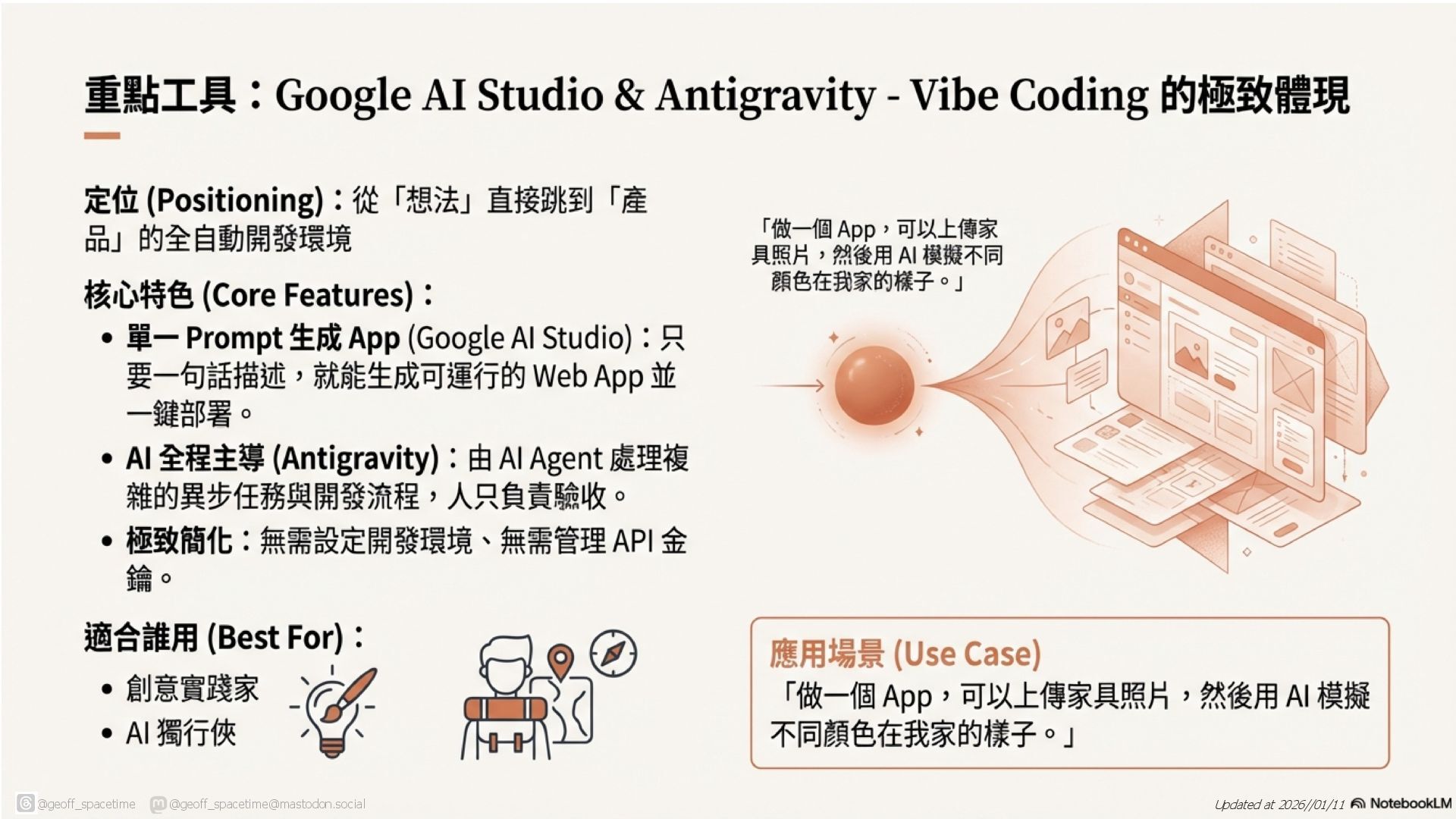 重點工具：Google AI Studio & Antigravity - Vibe Coding 的極致體現

定位 (Positioning)：從「想法」直接跳到「產品」的全自動開發環境

核心特色 (Core Features)：

• 單一 Prompt 生成 App (Google AI Studio)：只要一句話描述，就能生成可運行的 Web App 並一鍵部署。
• AI 全程主導 (Antigravity)：由 AI Agent 處理複雜的異步任務與開發流程，人只負責驗收。
• 極致簡化：無需設定開發環境、無需管理 API 金鑰。

適合誰用 (Best For)：

• 創意實踐家
• AI 獨行俠

「做一個 App，可以上傳家具照片，然後用 AI 模擬不同顏色在我家的樣子。」

應用場景 (Use Case)
「做一個 App，可以上傳家具照片，然後用 AI 模擬不同顏色在我家的樣子。」

@geoff_spacetime @geoff_spacetime@mastodon.social

Updated at 2026//01/11 NotebookLM